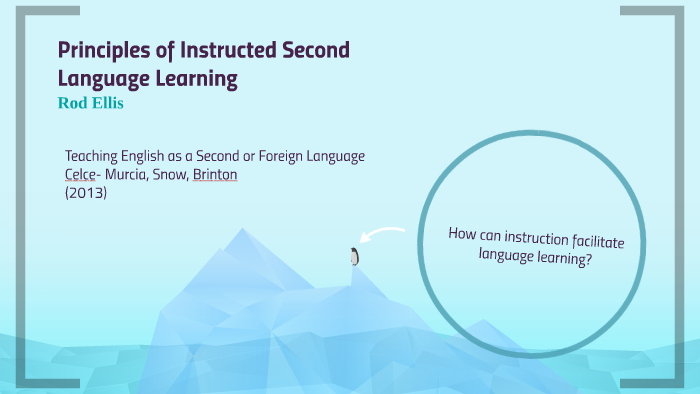 Principles of Instructed Second Language Learning
Rod Ellis

Teaching English as a Second or Foreign Language
Celce- Murcia, Snow, Brinton
(2013)

How can instruction facilitate language learning?